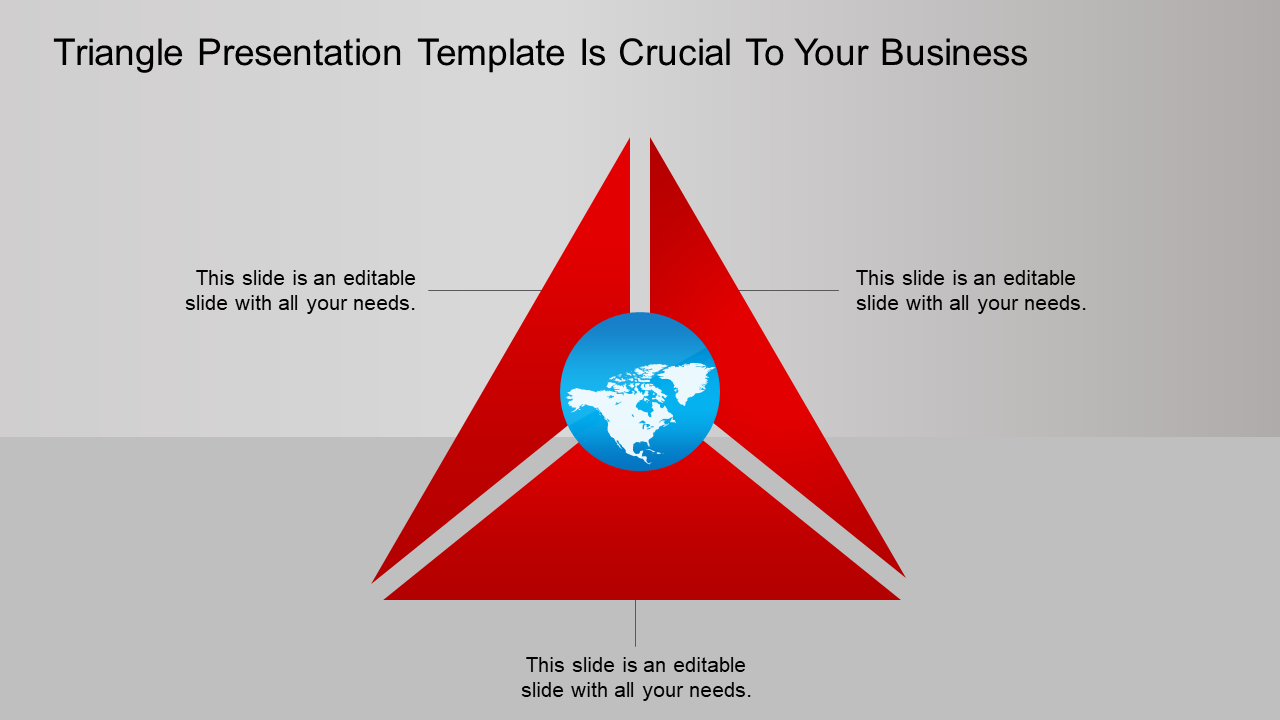 Triangle Presentation Template Is Crucial To Your Business

This slide is an editable slide with all your needs.

This slide is an editable slide with all your needs.

This slide is an editable slide with all your needs.